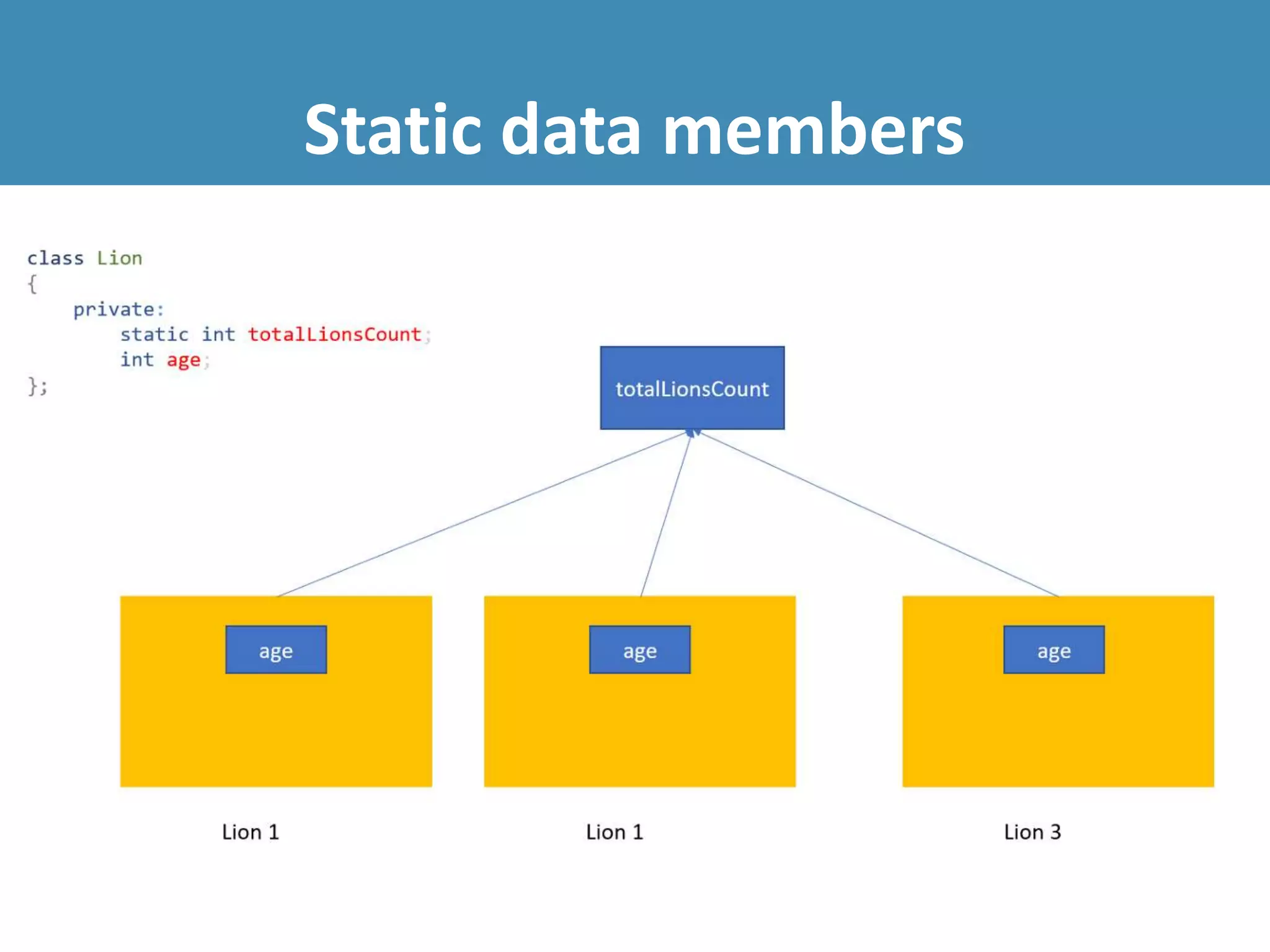 Static data members

class Lion
{
    private:
        static int totalLionsCount;
        int age;
};

totalLionsCount

age

age

age

Lion 1

Lion 1

Lion 3